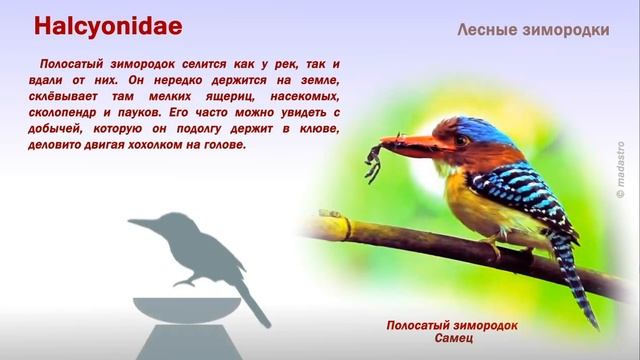 Halcyonidae

Лесные зимородки

Полосатый зимородок селится как у рек, так и вдали от них. Он нередко держится на земле, склёвывает там мелких ящериц, насекомых, сколопендр и пауков. Его часто можно увидеть с добычей, которую он подолгу держит в клюве, деловито двигая хохолком на голове.

© madastro

Полосатый зимородок
Самец